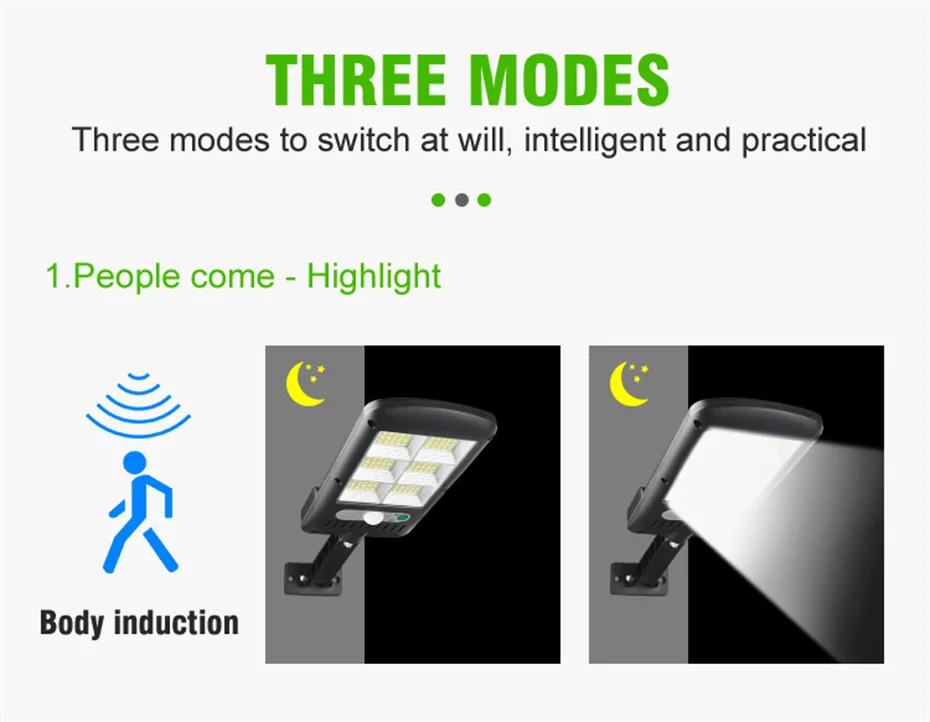 THREE MODES

Three modes to switch at will, intelligent and practical

1.People come - Highlight

Body induction